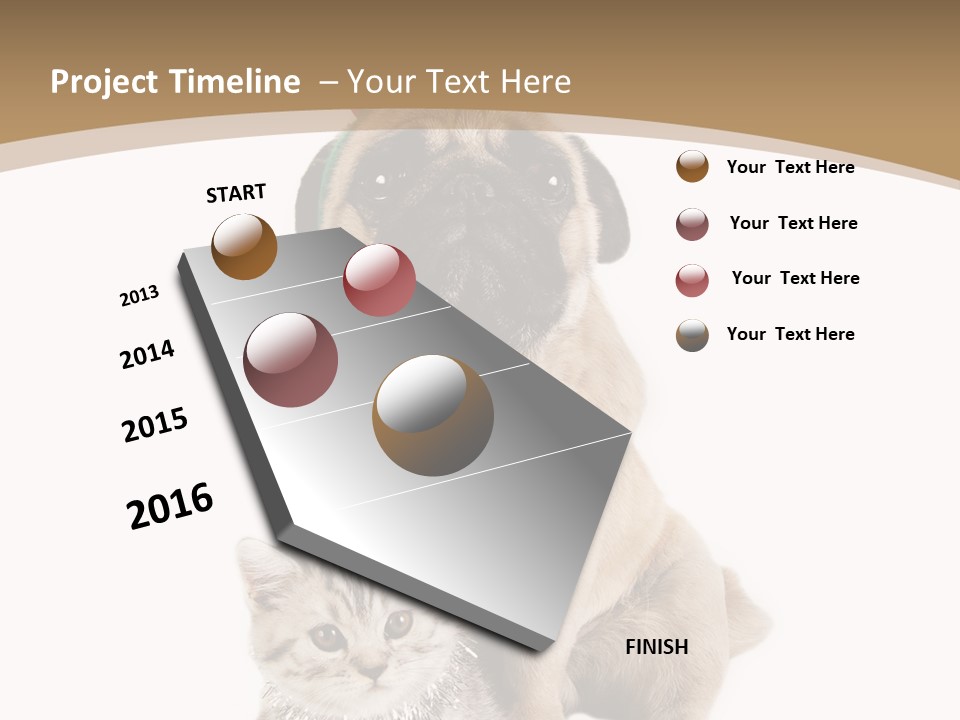 Project Timeline – Your Text Here

START

2013

2014

2015

2016

FINISH

Your Text Here

Your Text Here

Your Text Here

Your Text Here